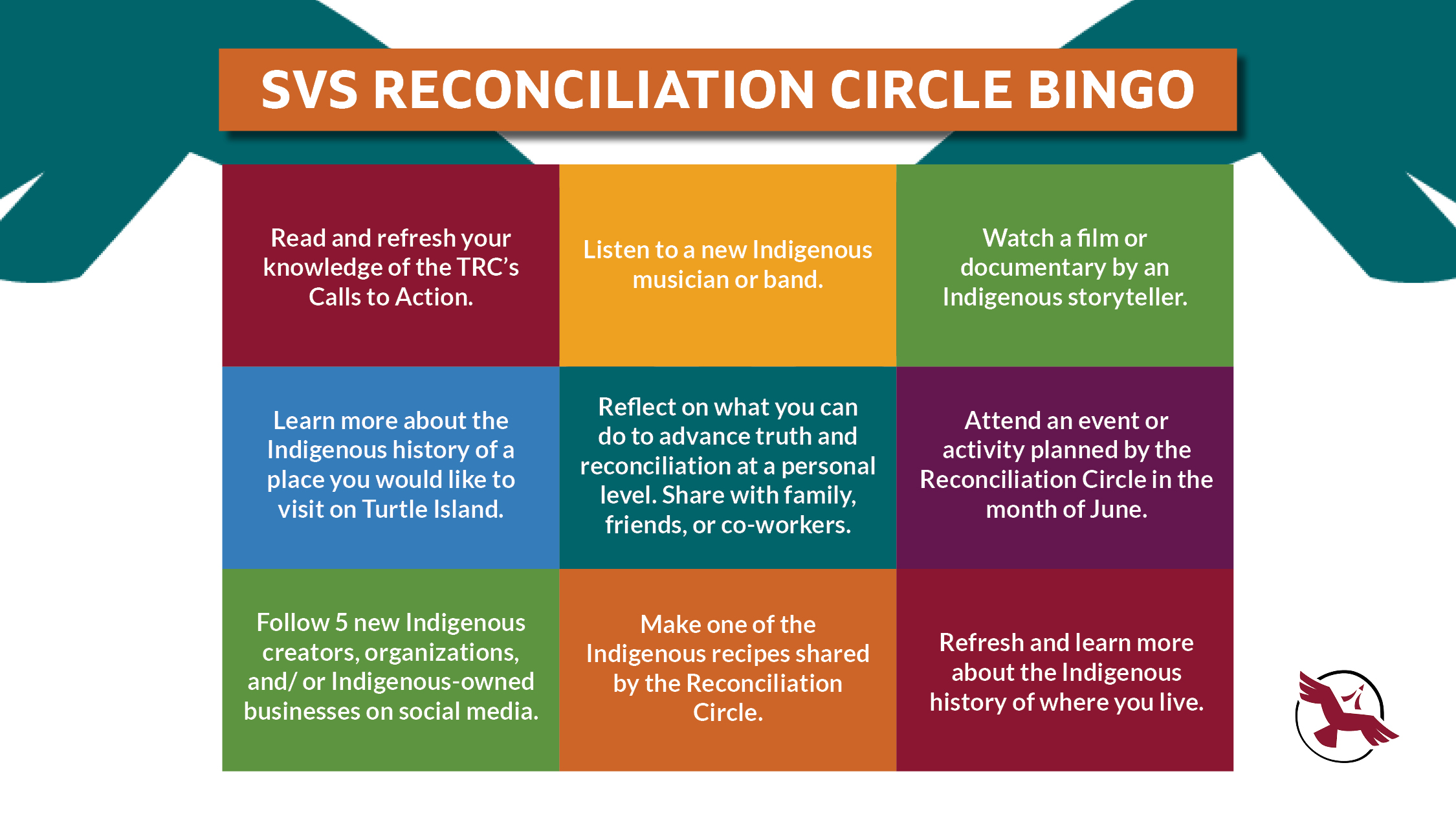 SVS RECONCILIATION CIRCLE BINGO

| | | |
|---|---|---|
| Read and refresh your knowledge of the TRC's Calls to Action. | Listen to a new Indigenous musician or band. | Watch a film or documentary by an Indigenous storyteller. |
| Learn more about the Indigenous history of a place you would like to visit on Turtle Island. | Reflect on what you can do to advance truth and reconciliation at a personal level. Share with family, friends, or co-workers. | Attend an event or activity planned by the Reconciliation Circle in the month of June. |
| Follow 5 new Indigenous creators, organizations, and/ or Indigenous-owned businesses on social media. | Make one of the Indigenous recipes shared by the Reconciliation Circle. | Refresh and learn more about the Indigenous history of where you live. |